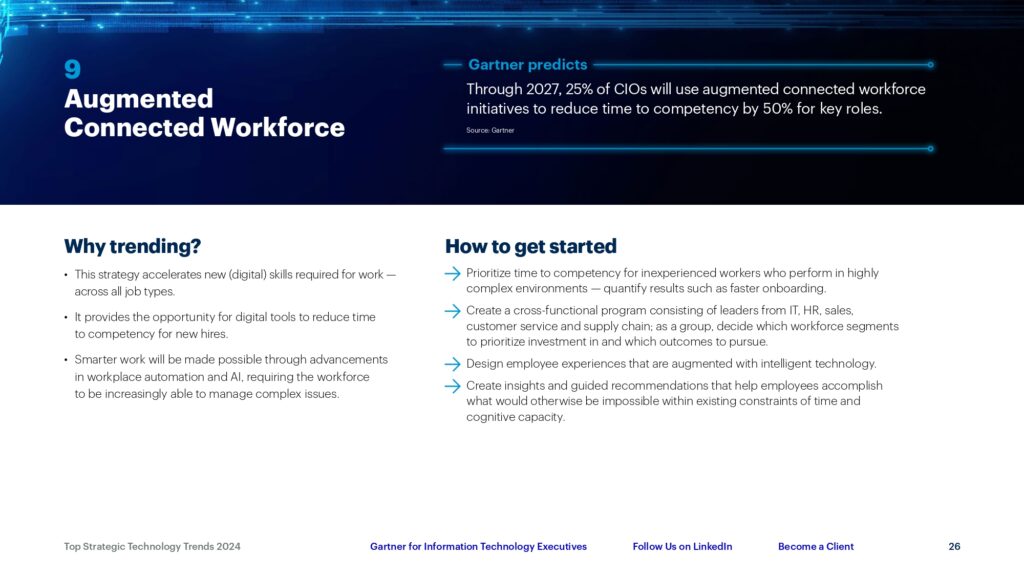 9
Augmented Connected Workforce

Gartner predicts

Through 2027, 25% of CIOs will use augmented connected workforce initiatives to reduce time to competency by 50% for key roles.

Source: Gartner

Why trending?

• This strategy accelerates new (digital) skills required for work — across all job types.

• It provides the opportunity for digital tools to reduce time to competency for new hires.

• Smarter work will be made possible through advancements in workplace automation and AI, requiring the workforce to be increasingly able to manage complex issues.

How to get started

→ Prioritize time to competency for inexperienced workers who perform in highly complex environments — quantify results such as faster onboarding.

→ Create a cross-functional program consisting of leaders from IT, HR, sales, customer service and supply chain; as a group, decide which workforce segments to prioritize investment in and which outcomes to pursue.

→ Design employee experiences that are augmented with intelligent technology.

→ Create insights and guided recommendations that help employees accomplish what would otherwise be impossible within existing constraints of time and cognitive capacity.

Top Strategic Technology Trends 2024 Gartner for Information Technology Executives Follow Us on LinkedIn Become a Client 26